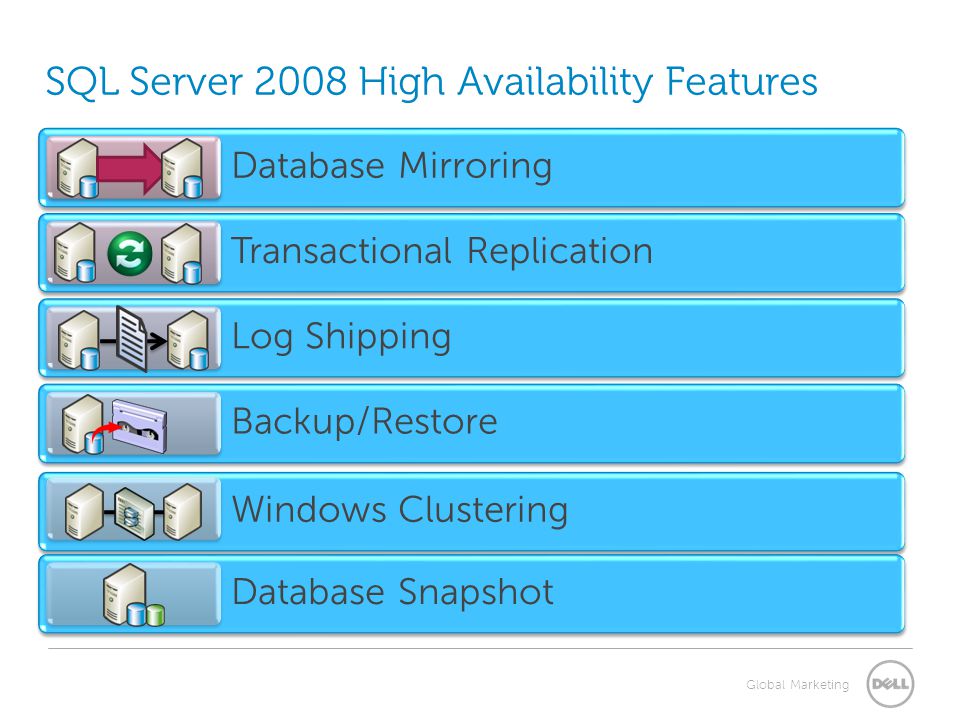 SQL Server 2008 High Availability Features

Database Mirroring

Transactional Replication

Log Shipping

Backup/Restore

Windows Clustering

Database Snapshot

Global Marketing

DELL